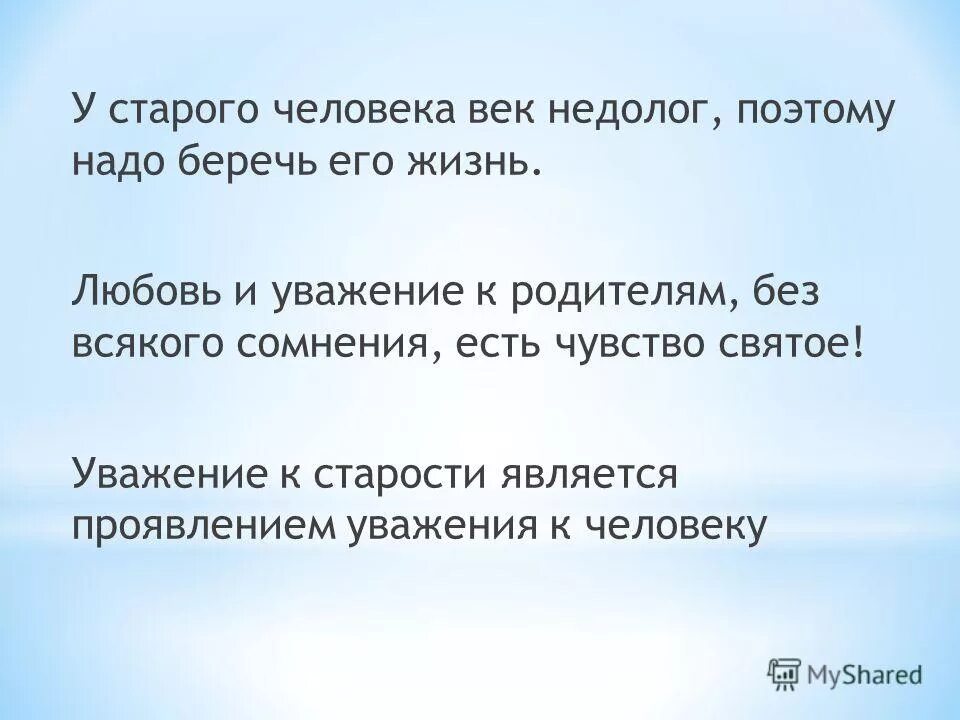 У старого человека век недолог, поэтому надо беречь его жизнь.

Любовь и уважение к родителям, без всякого сомнения, есть чувство святое!

Уважение к старости является проявлением уважения к человеку

MyShared